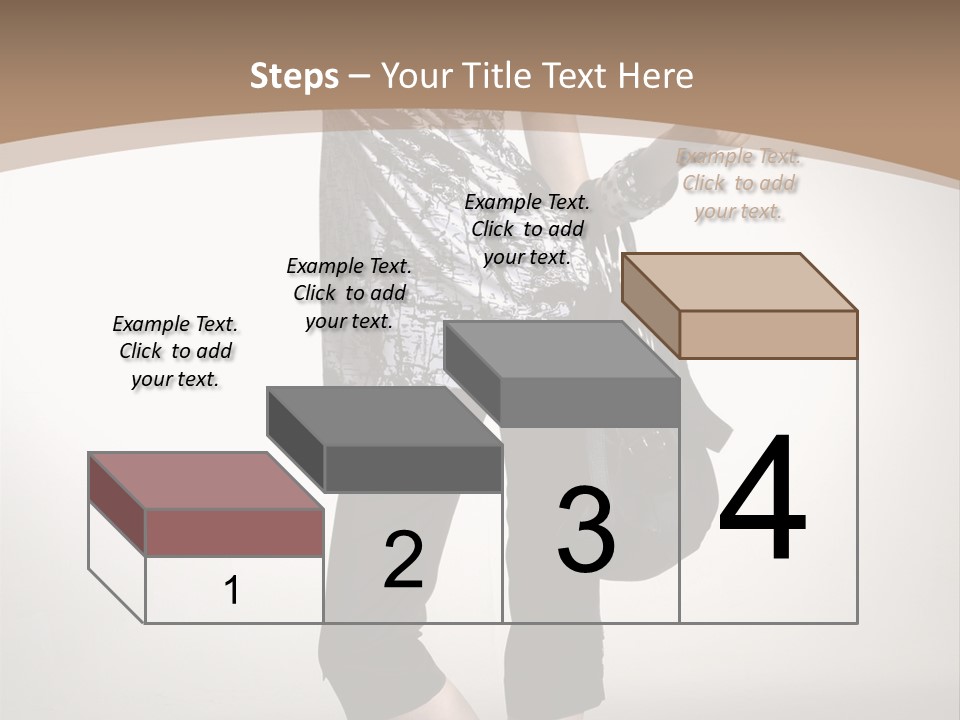 Steps – Your Title Text Here

Example Text. Click to add your text.

Example Text. Click to add your text.

Example Text. Click to add your text.

Example Text. Click to add your text.

1

2

3

4